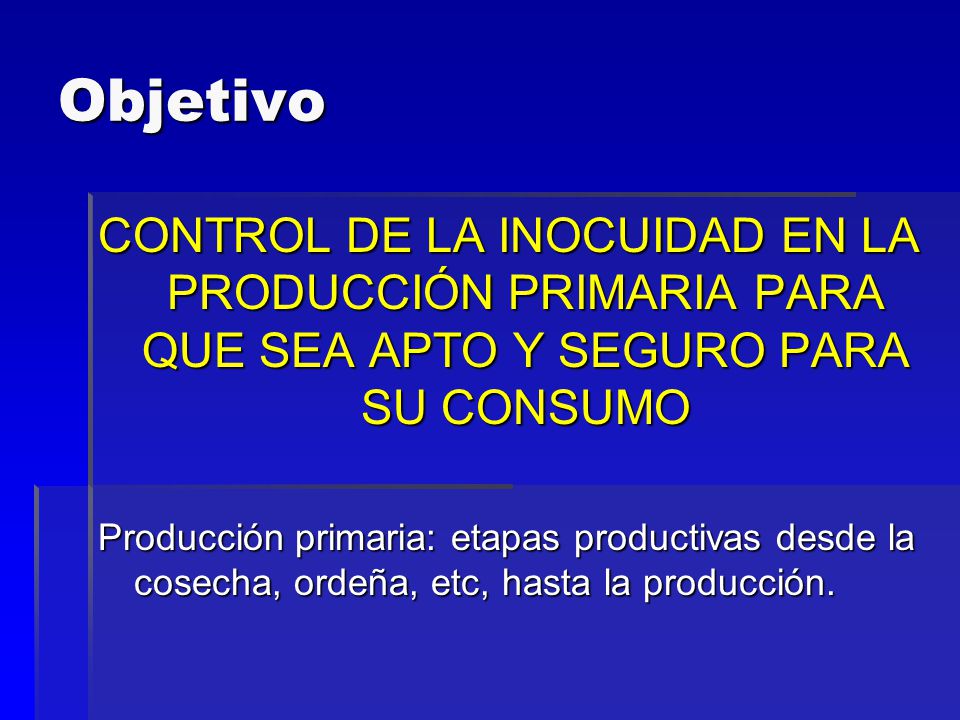 Objetivo

CONTROL DE LA INOCUIDAD EN LA PRODUCCIÓN PRIMARIA PARA QUE SEA APTO Y SEGURO PARA SU CONSUMO

Producción primaria: etapas productivas desde la cosecha, ordeña, etc, hasta la producción.